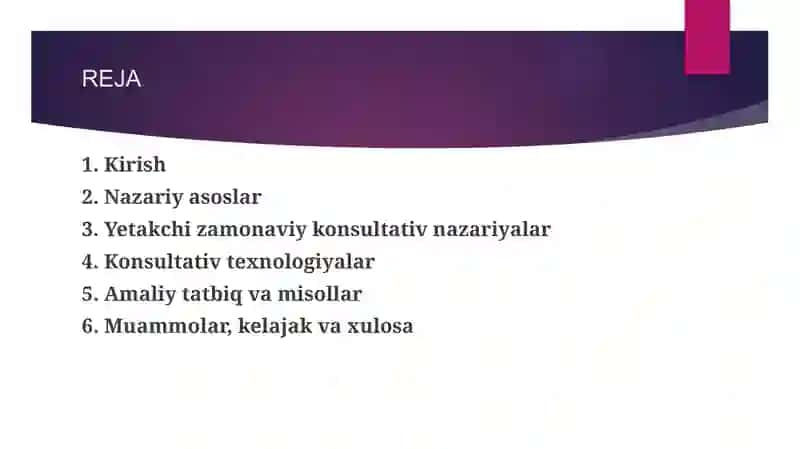 REJA

1. Kirish
2. Nazariy asoslar
3. Yetakchi zamonaviy konsultativ nazariyalar
4. Konsultativ texnologiyalar
5. Amaliy tatbiq va misollar
6. Muammolar, kelajak va xulosa